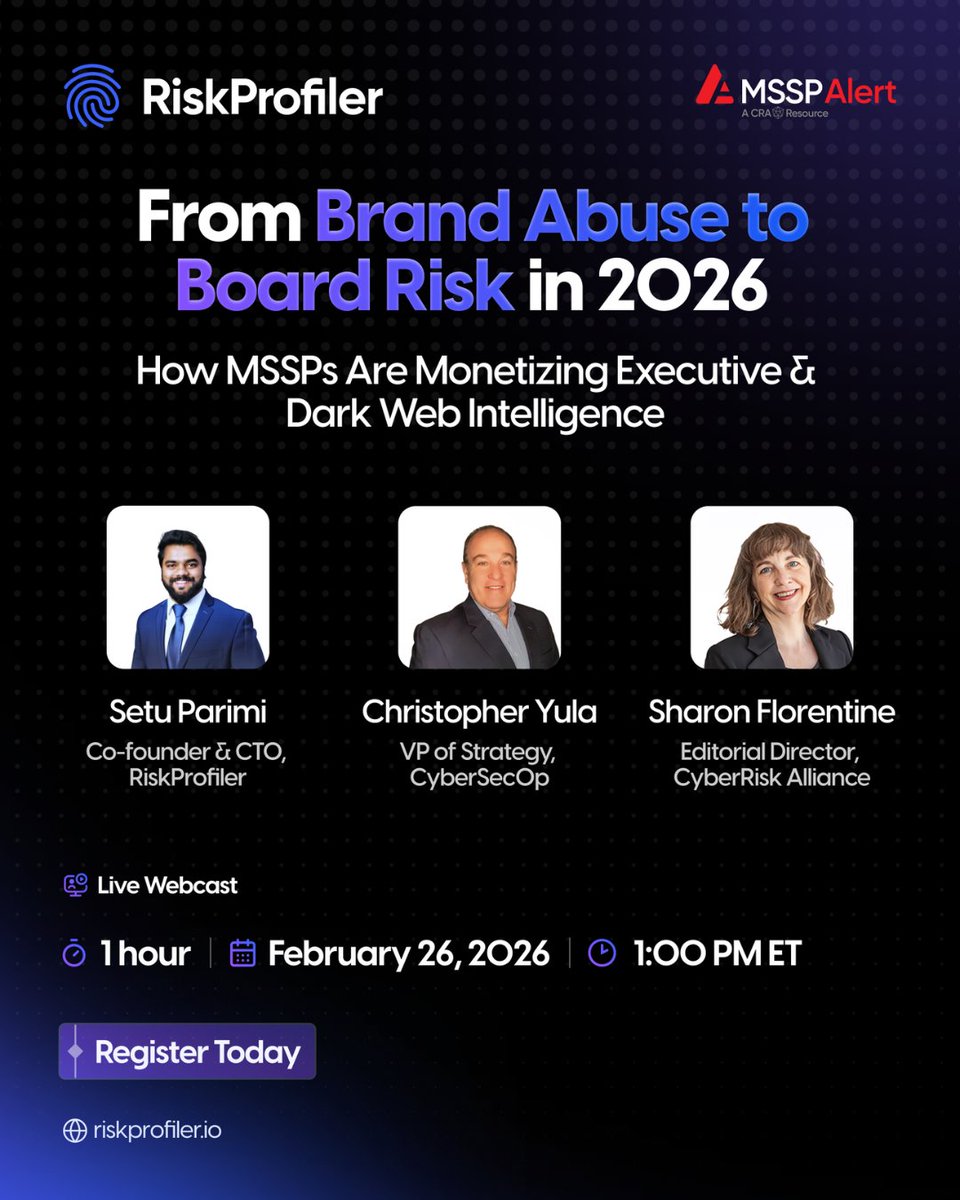 RiskProfiler

MSSP Alert
A CRA Resource

From Brand Abuse to Board Risk in 2026

How MSSPs Are Monetizing Executive & Dark Web Intelligence

Setu Parimi
Co-founder & CTO, RiskProfiler

Christopher Yula
VP of Strategy, CyberSecOp

Sharon Florentine
Editorial Director, CyberRisk Alliance

Live Webcast

1 hour | February 26, 2026 | 1:00 PM ET

Register Today

riskprofiler.io